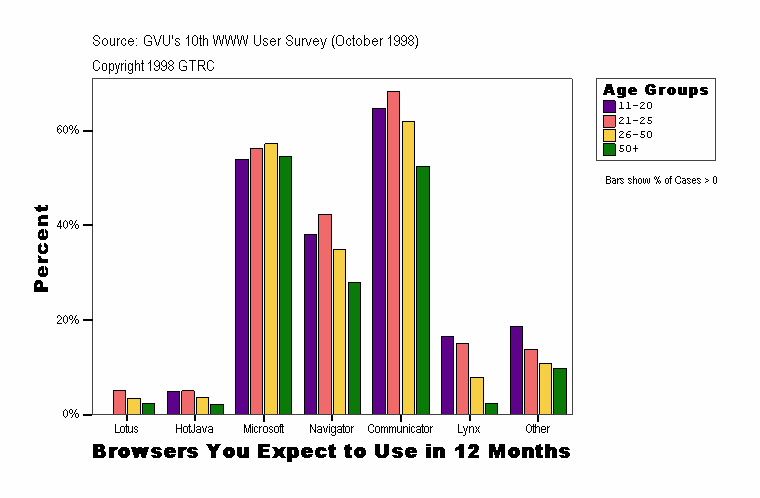 Source: GVU's 10th WWW User Survey (October 1998)

Copyright 1998 GTRC

Age Groups
11-20
21-25
26-50
50+

Bars show % of Cases > 0

Percent

60%
40%
20%
0%

Lotus
HotJava
Microsoft
Navigator
Communicator
Lynx
Other

Browsers You Expect to Use in 12 Months